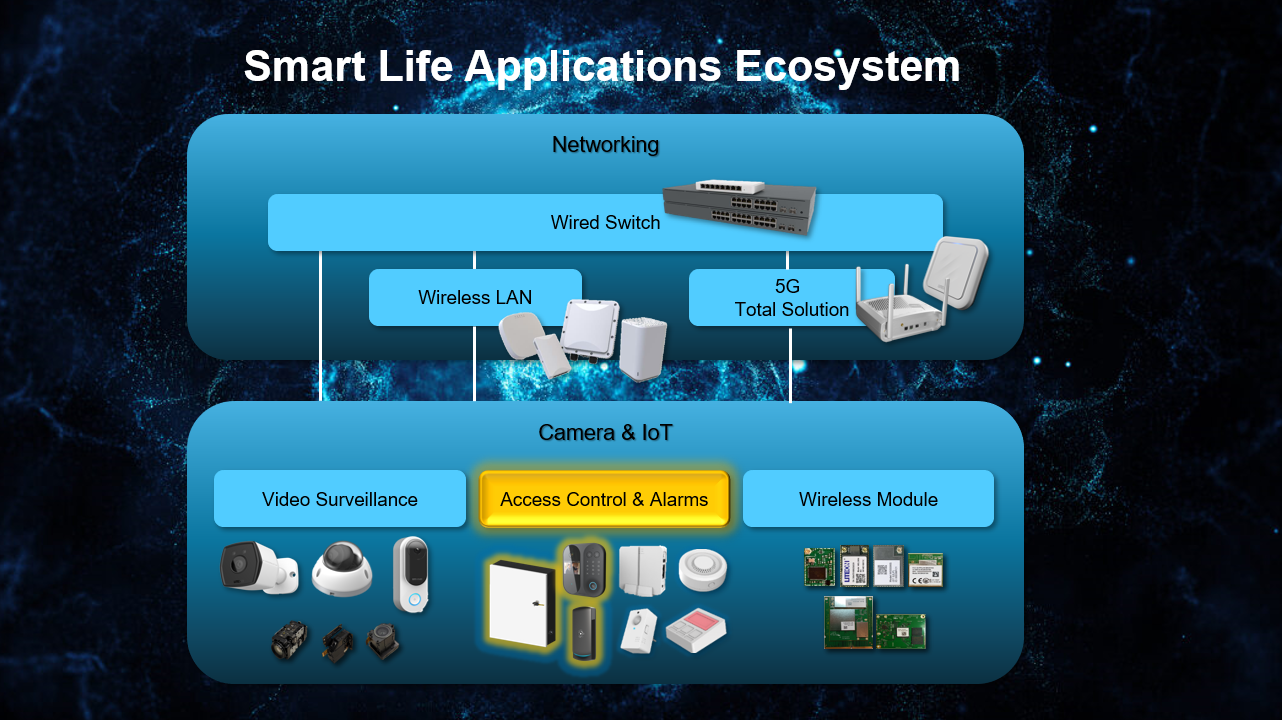 Smart Life Applications Ecosystem

Networking

Wired Switch

Wireless LAN

5G
Total Solution

Camera & IoT

Video Surveillance

Access Control & Alarms

Wireless Module